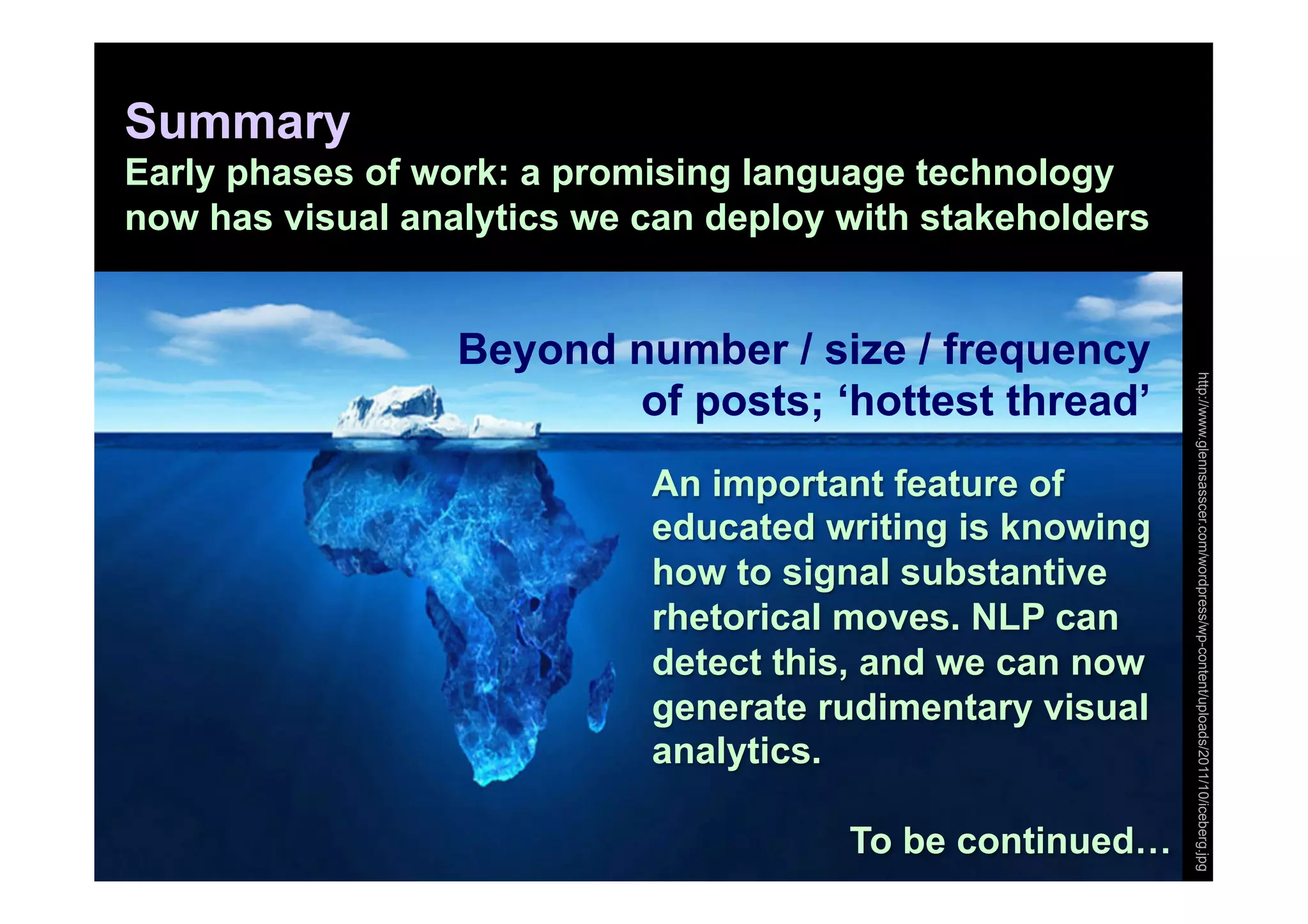 Summary
Early phases of work: a promising language technology now has visual analytics we can deploy with stakeholders

Beyond number / size / frequency of posts; ‘hottest thread’

An important feature of educated writing is knowing how to signal substantive rhetorical moves. NLP can detect this, and we can now generate rudimentary visual analytics.

To be continued…

http://www.glennsasscer.com/wordpress/wp-content/uploads/2011/10/iceberg.jpg